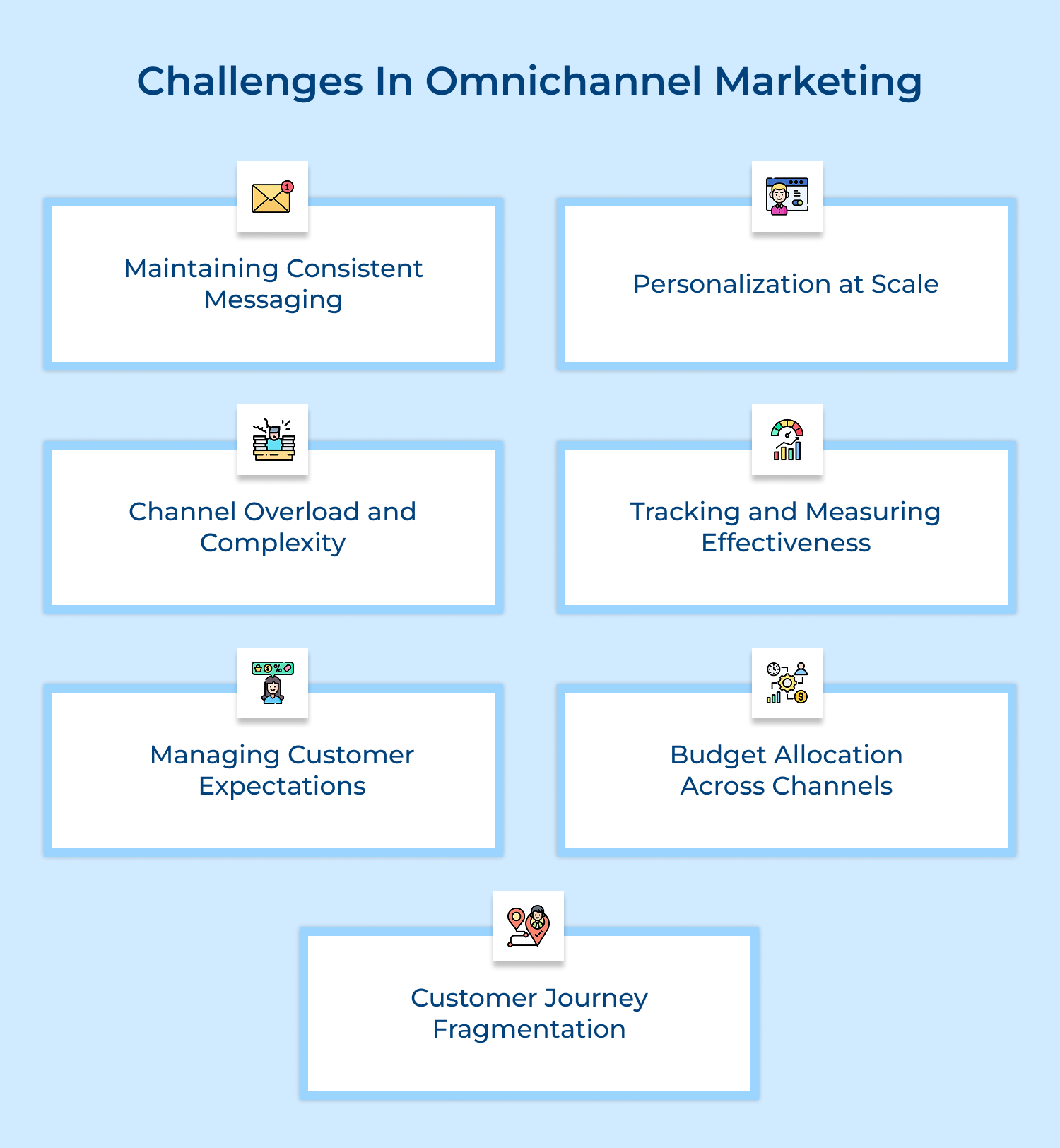 Challenges In Omnichannel Marketing

Maintaining Consistent Messaging

Personalization at Scale

Channel Overload and Complexity

Tracking and Measuring Effectiveness

Managing Customer Expectations

Budget Allocation Across Channels

Customer Journey Fragmentation